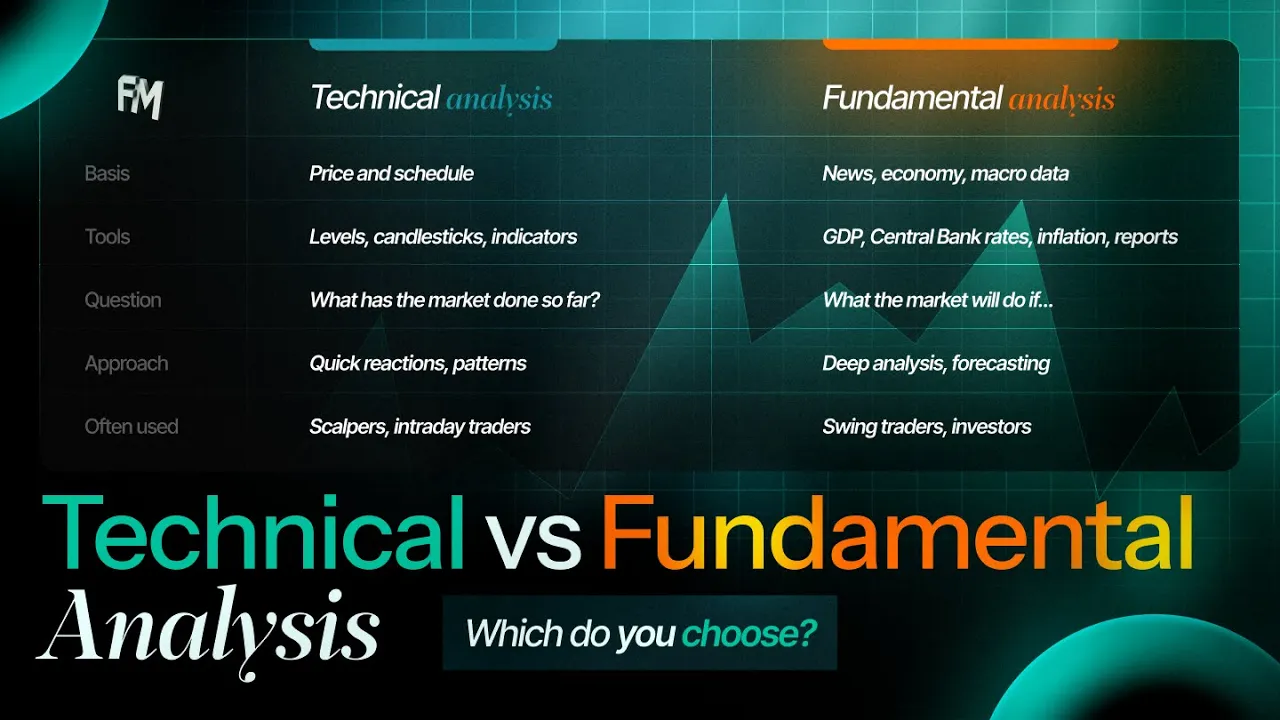 | FM | Technical analysis | Fundamental analysis |
|---|---|---|
| Basis | Price and schedule | News, economy, macro data |
| Tools | Levels, candlesticks, indicators | GDP, Central Bank rates, inflation, reports |
| Question | What has the market done so far? | What the market will do if... |
| Approach | Quick reactions, patterns | Deep analysis, forecasting |
| Often used | Scalpers, intraday traders | Swing traders, investors |

Technical vs Fundamental
Analysis

Which do you choose?